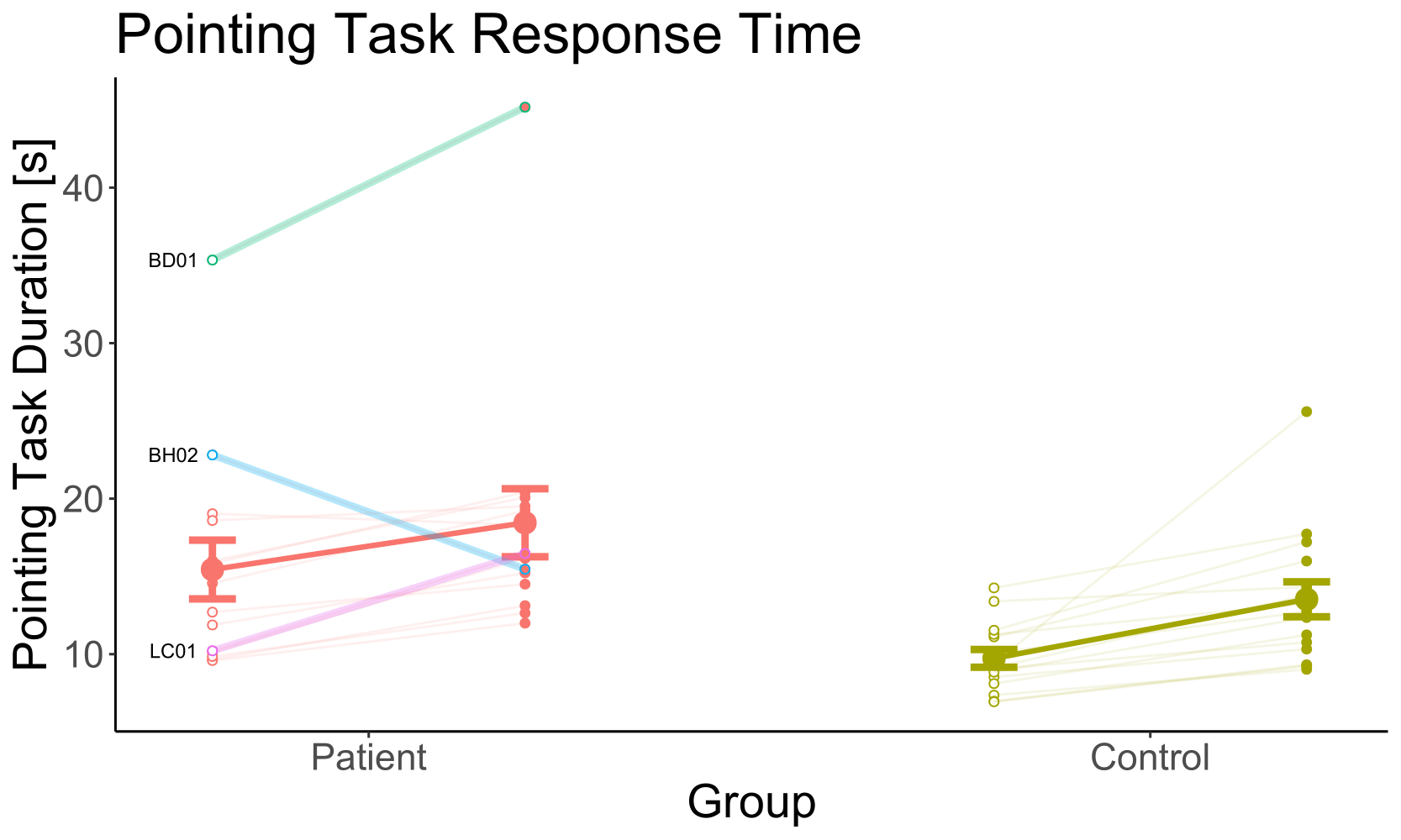 Pointing Task Response Time

Pointing Task Duration [s]

40
30
20
10

BD01
BH02
LC01

Patient
Control

Group